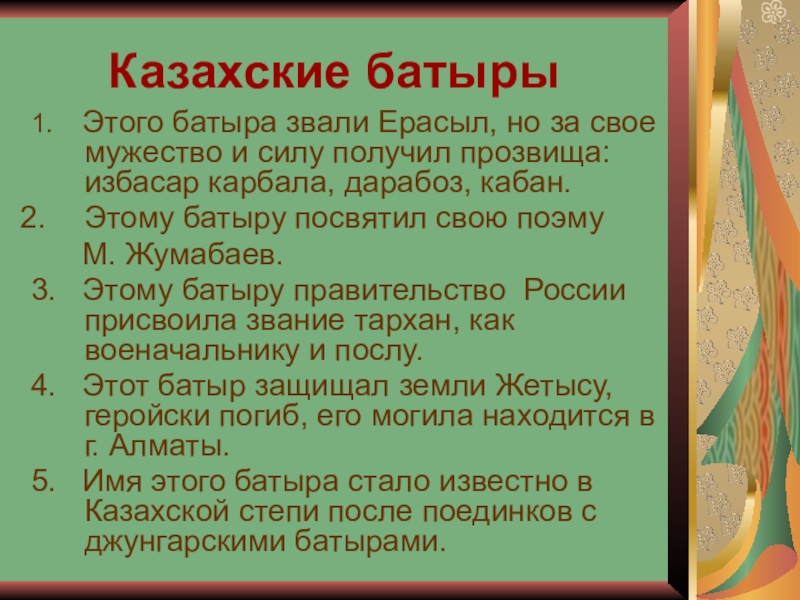 Казахские батыры

1. Этого батыра звали Ерасыл, но за свое мужество и силу получил прозвища: избасар карбала, дарабоз, кабан.

2. Этому батыру посвятил свою поэму М. Жумабаев.

3. Этому батыру правительство России присвоила звание тархан, как военачальнику и послу.

4. Этот батыр защищал земли Жетысу, геройски погиб, его могила находится в г. Алматы.

5. Имя этого батыра стало известно в Казахской степи после поединков с джунгарскими батырами.